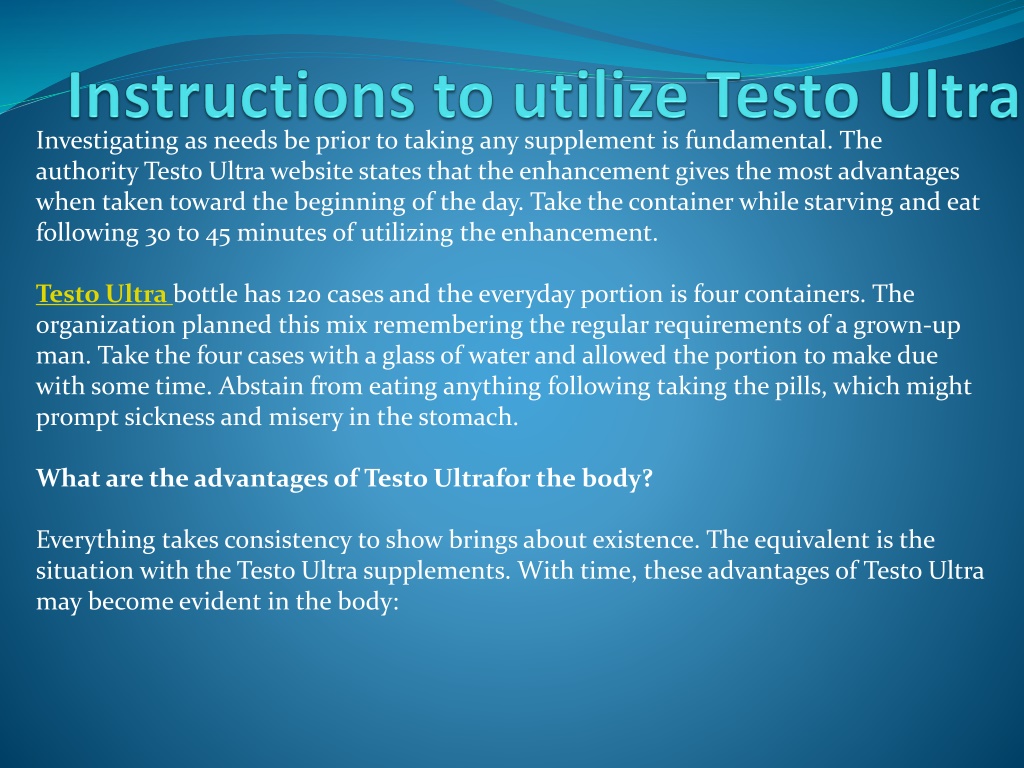 Instructions to utilize Testo Ultra

Investigating as needs be prior to taking any supplement is fundamental. The authority Testo Ultra website states that the enhancement gives the most advantages when taken toward the beginning of the day. Take the container while starving and eat following 30 to 45 minutes of utilizing the enhancement.

Testo Ultra bottle has 120 cases and the everyday portion is four containers. The organization planned this mix remembering the regular requirements of a grown-up man. Take the four cases with a glass of water and allowed the portion to make due with some time. Abstain from eating anything following taking the pills, which might prompt sickness and misery in the stomach.

What are the advantages of Testo Ultrafor the body?

Everything takes consistency to show brings about existence. The equivalent is the situation with the Testo Ultra supplements. With time, these advantages of Testo Ultra may become evident in the body: